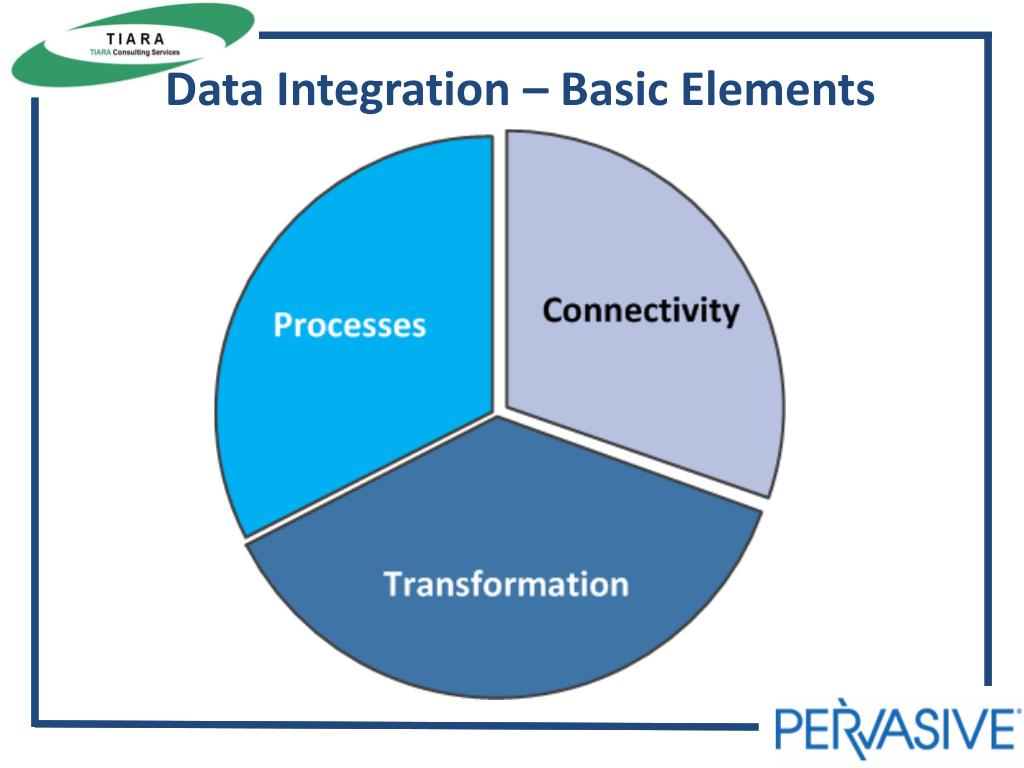 TIARA
TIARA Consulting Services

Data Integration – Basic Elements

Processes

Connectivity

Transformation

PERVASIVE